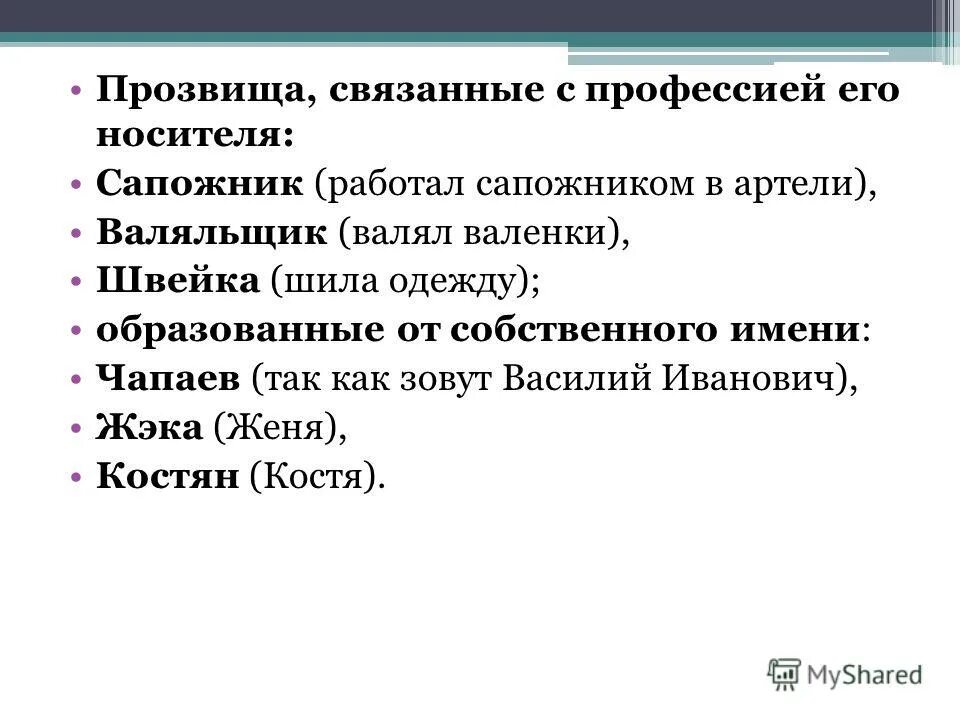 • Прозвища, связанные с профессией его носителя:
• Сапожник (работал сапожником в артели),
• Валяльщик (валял валенки),
• Швейка (шила одежду);
• образованные от собственного имени:
• Чапаев (так как зовут Василий Иванович),
• Жэка (Женя),
• Костян (Костя).

MyShared